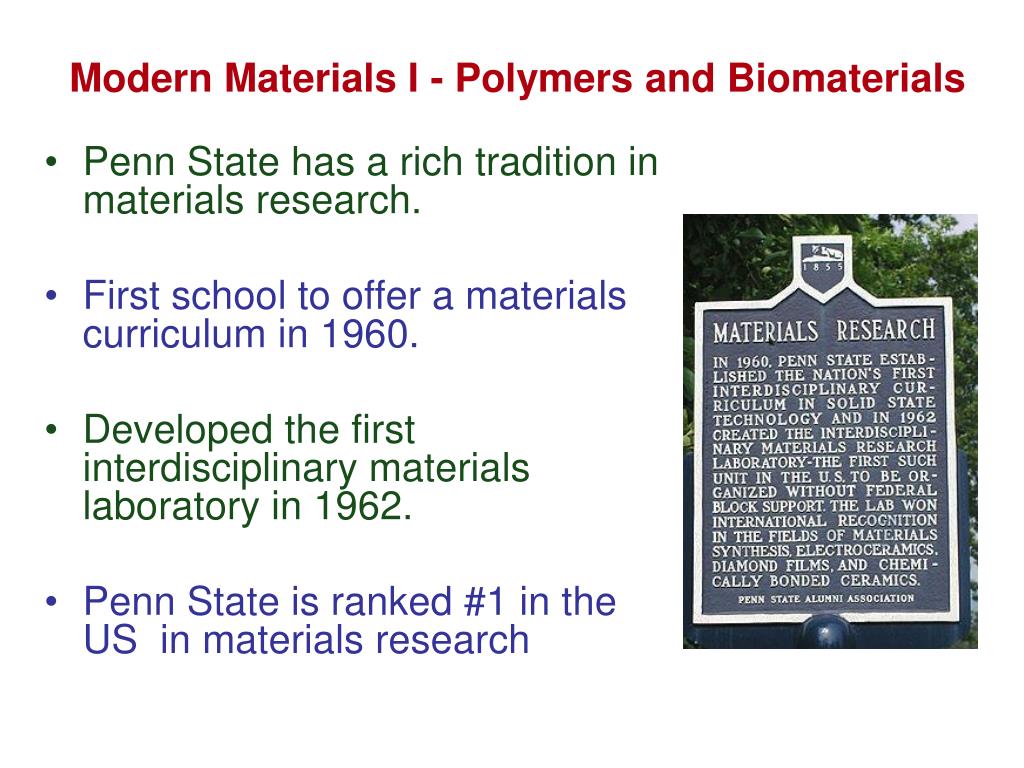 Modern Materials I - Polymers and Biomaterials

• Penn State has a rich tradition in materials research.

• First school to offer a materials curriculum in 1960.

• Developed the first interdisciplinary materials laboratory in 1962.

• Penn State is ranked #1 in the US in materials research

1855

MATERIALS RESEARCH

IN 1960, PENN STATE ESTABLISHED THE NATION'S FIRST INTERDISCIPLINARY CURRICULUM IN SOLID STATE TECHNOLOGY AND IN 1962 CREATED THE INTERDISCIPLINARY MATERIALS RESEARCH LABORATORY-THE FIRST SUCH UNIT IN THE U.S. TO BE ORGANIZED WITHOUT FEDERAL BLOCK SUPPORT. THE LAB WON INTERNATIONAL RECOGNITION IN THE FIELDS OF MATERIALS SYNTHESIS, ELECTROCERAMICS, DIAMOND FILMS, AND CHEMICALLY BONDED CERAMICS.

PENN STATE ALUMNI ASSOCIATION